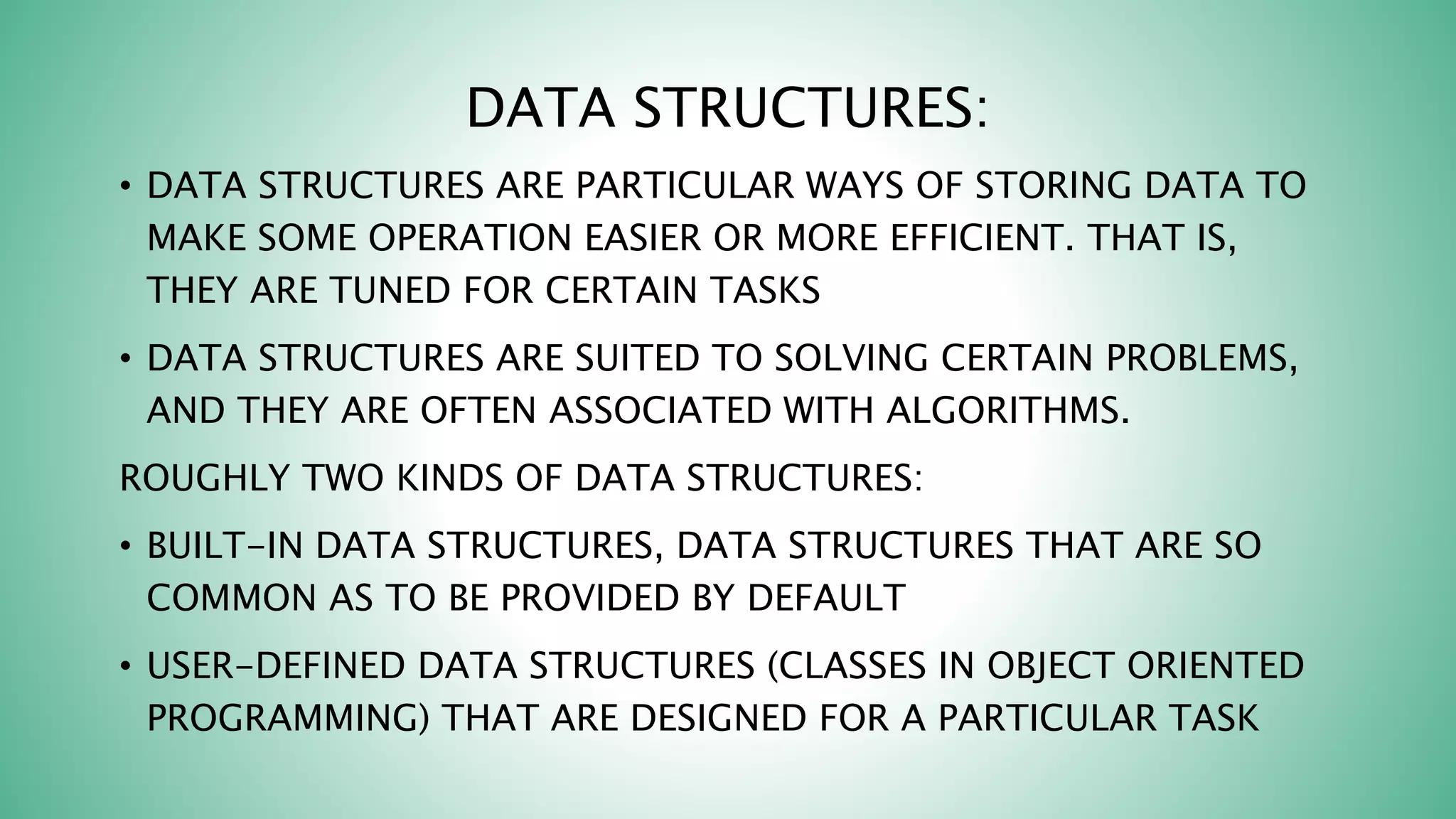 DATA STRUCTURES:

• DATA STRUCTURES ARE PARTICULAR WAYS OF STORING DATA TO MAKE SOME OPERATION EASIER OR MORE EFFICIENT. THAT IS, THEY ARE TUNED FOR CERTAIN TASKS

• DATA STRUCTURES ARE SUITED TO SOLVING CERTAIN PROBLEMS, AND THEY ARE OFTEN ASSOCIATED WITH ALGORITHMS.

ROUGHLY TWO KINDS OF DATA STRUCTURES:

• BUILT-IN DATA STRUCTURES, DATA STRUCTURES THAT ARE SO COMMON AS TO BE PROVIDED BY DEFAULT

• USER-DEFINED DATA STRUCTURES (CLASSES IN OBJECT ORIENTED PROGRAMMING) THAT ARE DESIGNED FOR A PARTICULAR TASK